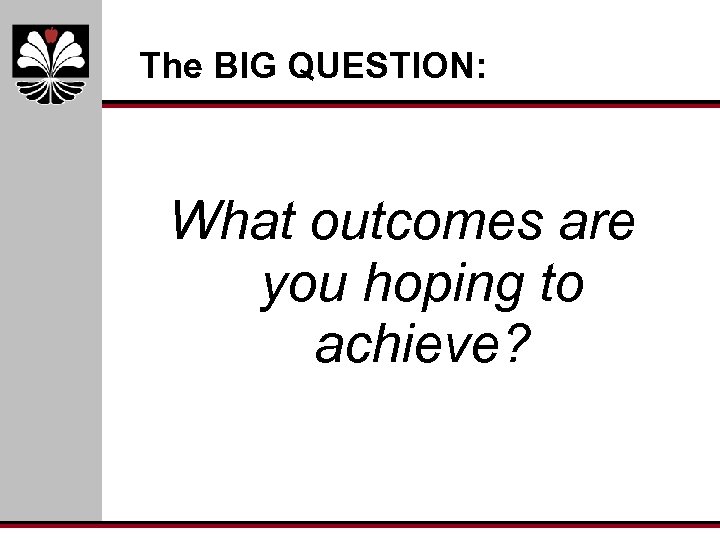 The BIG QUESTION:

What outcomes are you hoping to achieve?